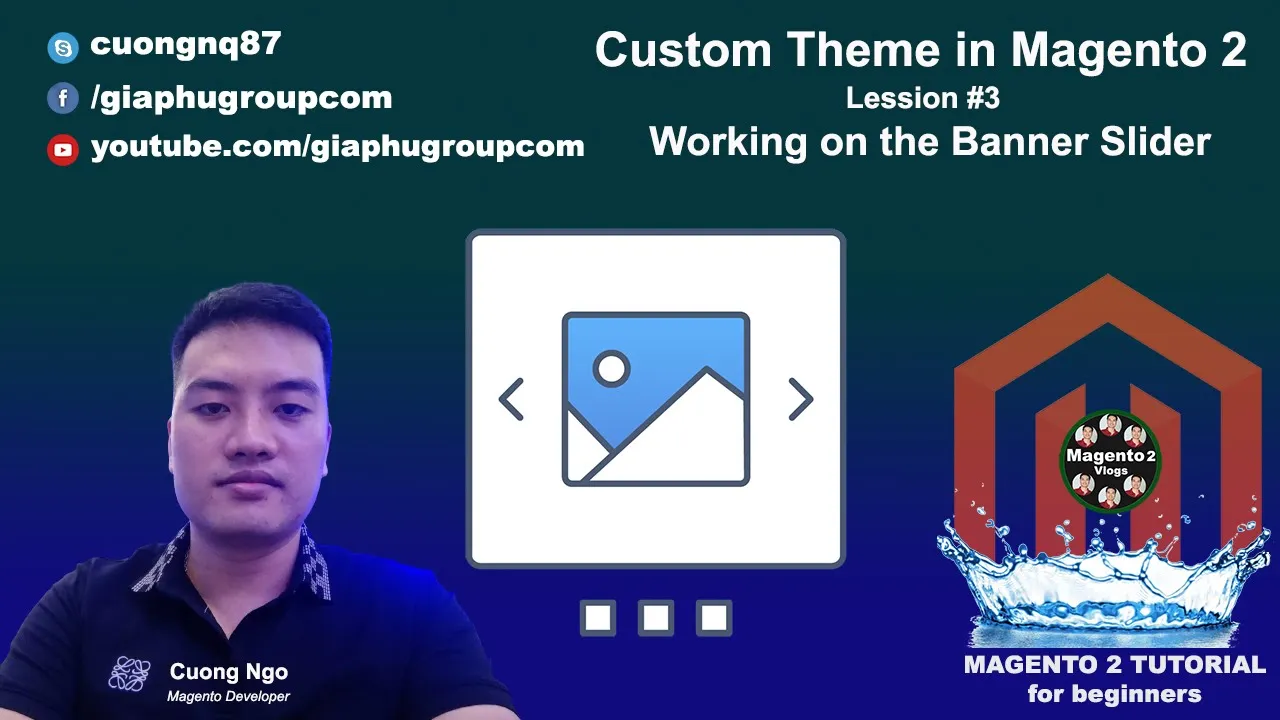 cuongnq87
/giaphugroupcom
youtube.com/giaphugroupcom

Custom Theme in Magento 2
Lession #3
Working on the Banner Slider

Magento 2 Vlogs

Cuong Ngo
Magento Developer

MAGENTO 2 TUTORIAL
for beginners